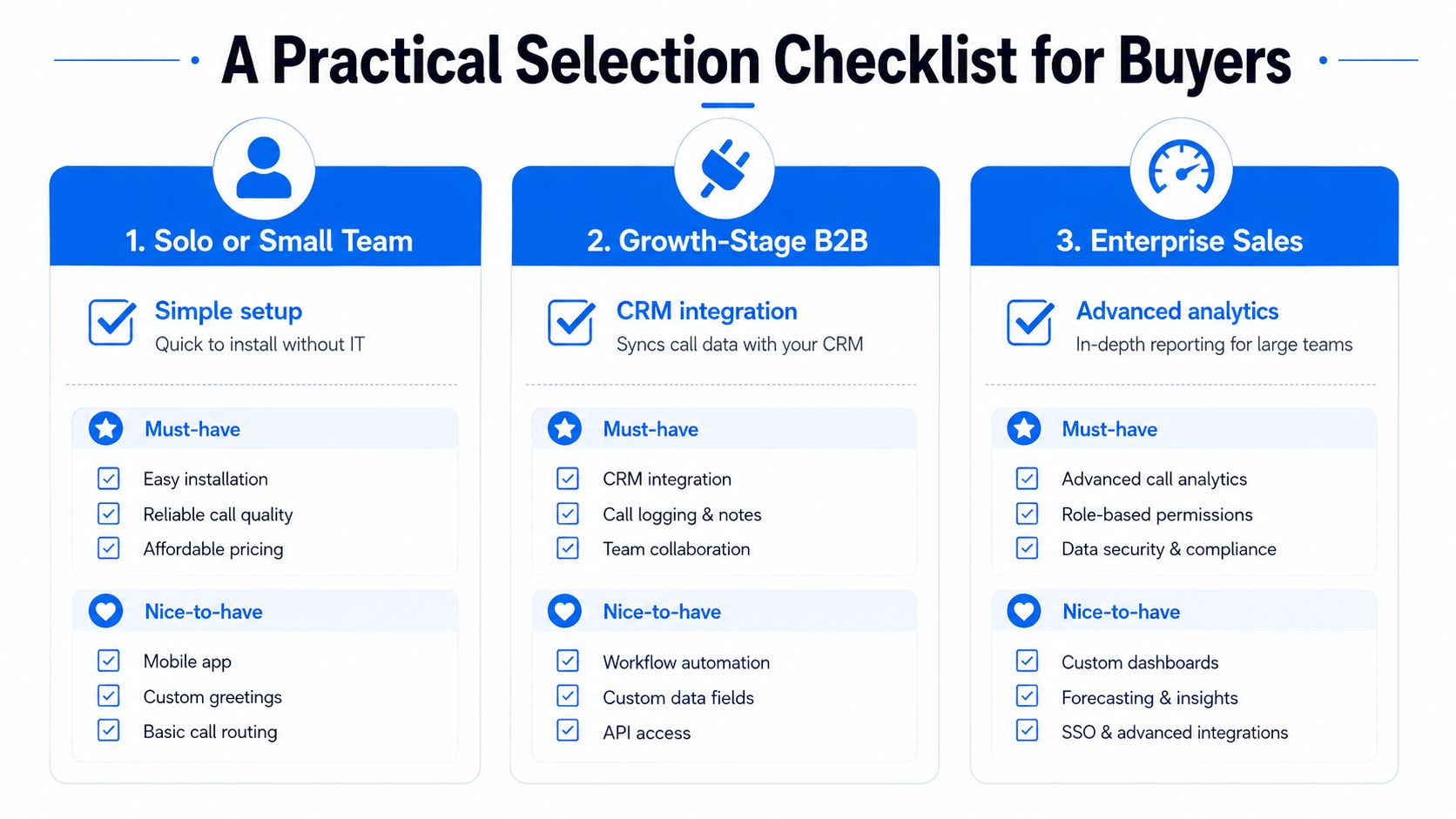 A Practical Selection Checklist for Buyers

1. Solo or Small Team

Simple setup
Quick to install without IT

Must-have
Easy installation
Reliable call quality
Affordable pricing

Nice-to-have
Mobile app
Custom greetings
Basic call routing

2. Growth-Stage B2B

CRM integration
Syncs call data with your CRM

Must-have
CRM integration
Call logging & notes
Team collaboration

Nice-to-have
Workflow automation
Custom data fields
API access

3. Enterprise Sales

Advanced analytics
In-depth reporting for large teams

Must-have
Advanced call analytics
Role-based permissions
Data security & compliance

Nice-to-have
Custom dashboards
Forecasting & insights
SSO & advanced integrations